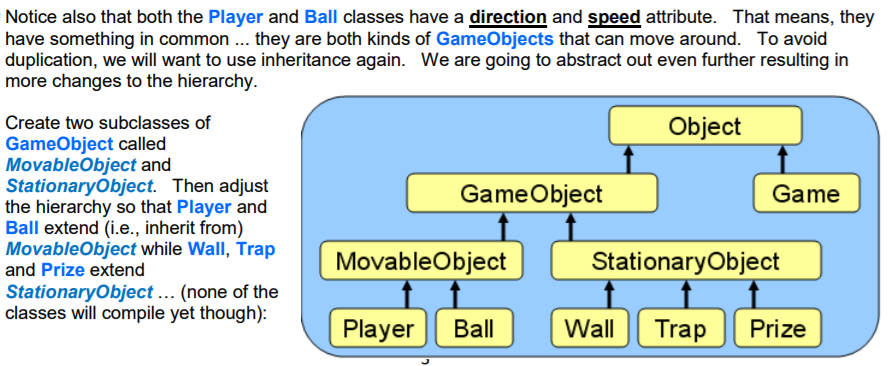 Notice also that both the Player and Ball classes have a direction and speed attribute. That means, they have something in common ... they are both kinds of GameObjects that can move around. To avoid duplication, we will want to use inheritance again. We are going to abstract out even further resulting in more changes to the hierarchy.

Create two subclasses of GameObject called MovableObject and StationaryObject. Then adjust the hierarchy so that Player and Ball extend (i.e., inherit from) MovableObject while Wall, Trap and Prize extend StationaryObject … (none of the classes will compile yet though):

Object

GameObject

Game

MovableObject

StationaryObject

Player

Ball

Wall

Trap

Prize